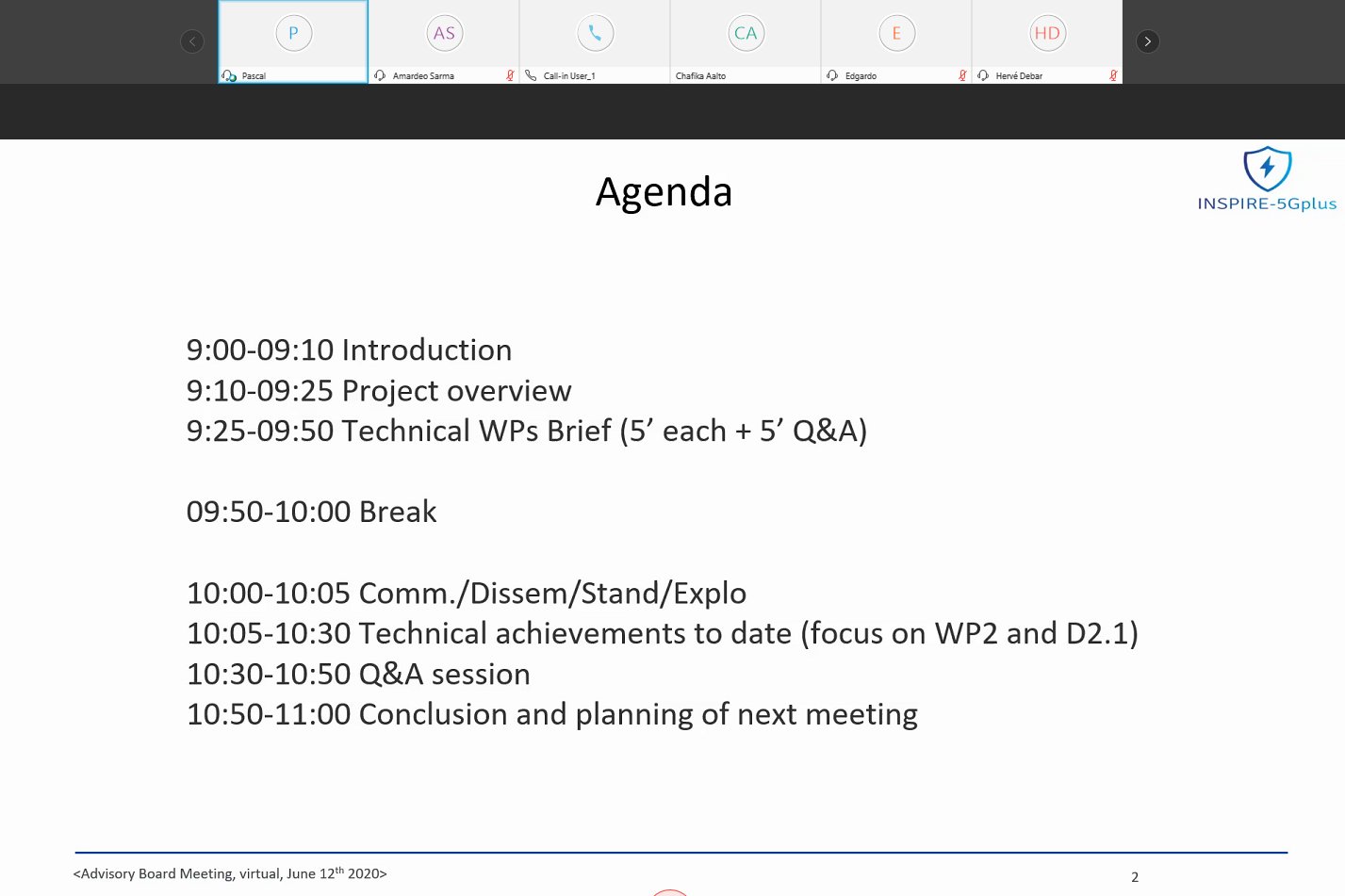 P
Pascal
AS
Amardeo Sarma
Call-in User_1
CA
Chafika Aalto
E
Edgardo
HD
Hervé Debar

Agenda

INSPIRE-5Gplus

9:00-09:10 Introduction
9:10-09:25 Project overview
9:25-09:50 Technical WPs Brief (5’ each + 5’ Q&A)

09:50-10:00 Break

10:00-10:05 Comm./Dissem/Stand/Explo
10:05-10:30 Technical achievements to date (focus on WP2 and D2.1)
10:30-10:50 Q&A session
10:50-11:00 Conclusion and planning of next meeting

<Advisory Board Meeting, virtual, June 12$^{th}$ 2020>

2